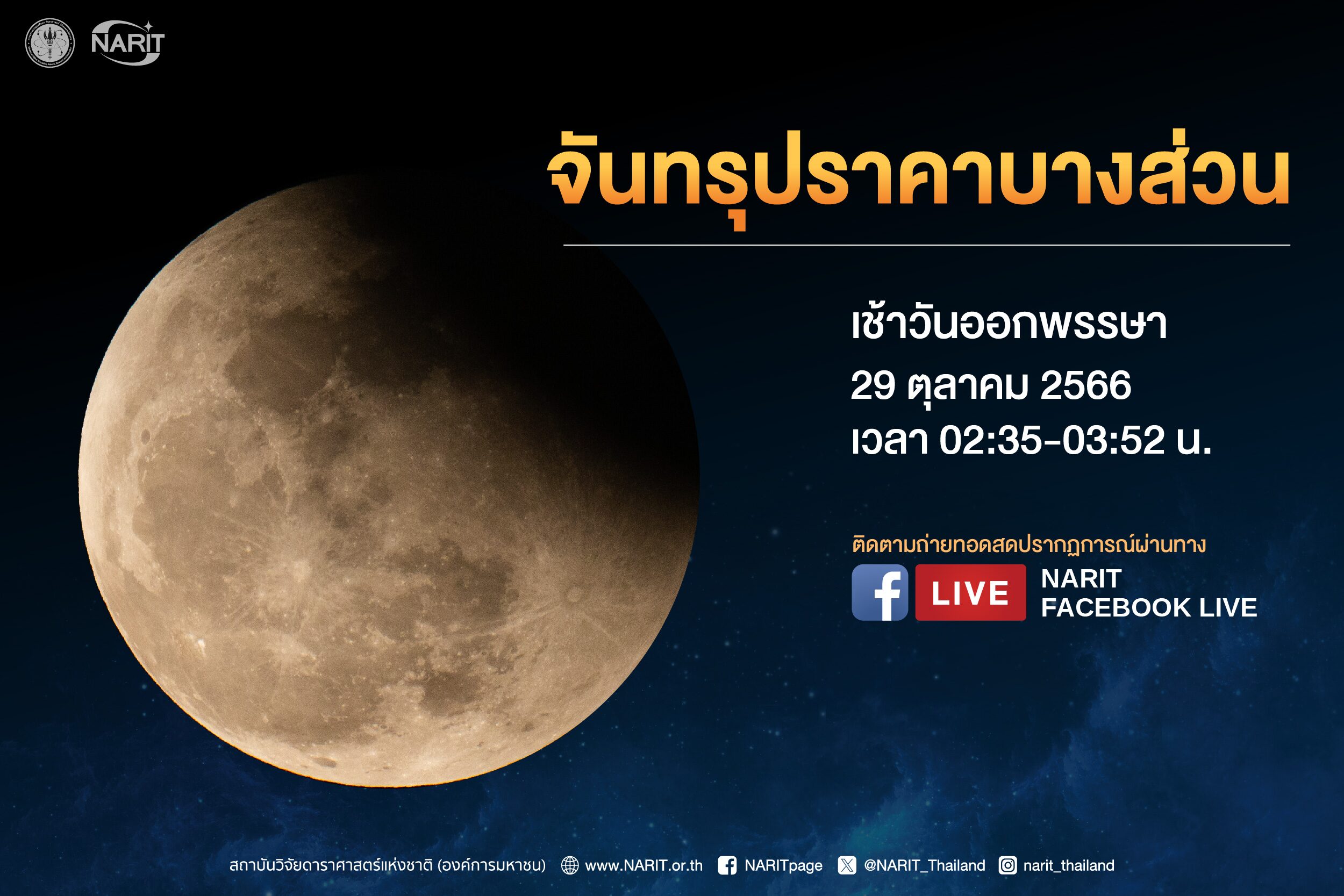 NARIT

จันทรุปราคาบางส่วน

เช้าวันออกพรรษา
29 ตุลาคม 2566
เวลา 02:35-03:52 น.

ติดตามถ่ายทอดสดปรากฏการณ์ผ่านทาง
LIVE
NARIT
FACEBOOK LIVE

สถาบันวิจัยดาราศาสตร์แห่งชาติ (องค์การมหาชน) www.NARIT.or.th NARITpage @NARIT_Thailand narit_thailand